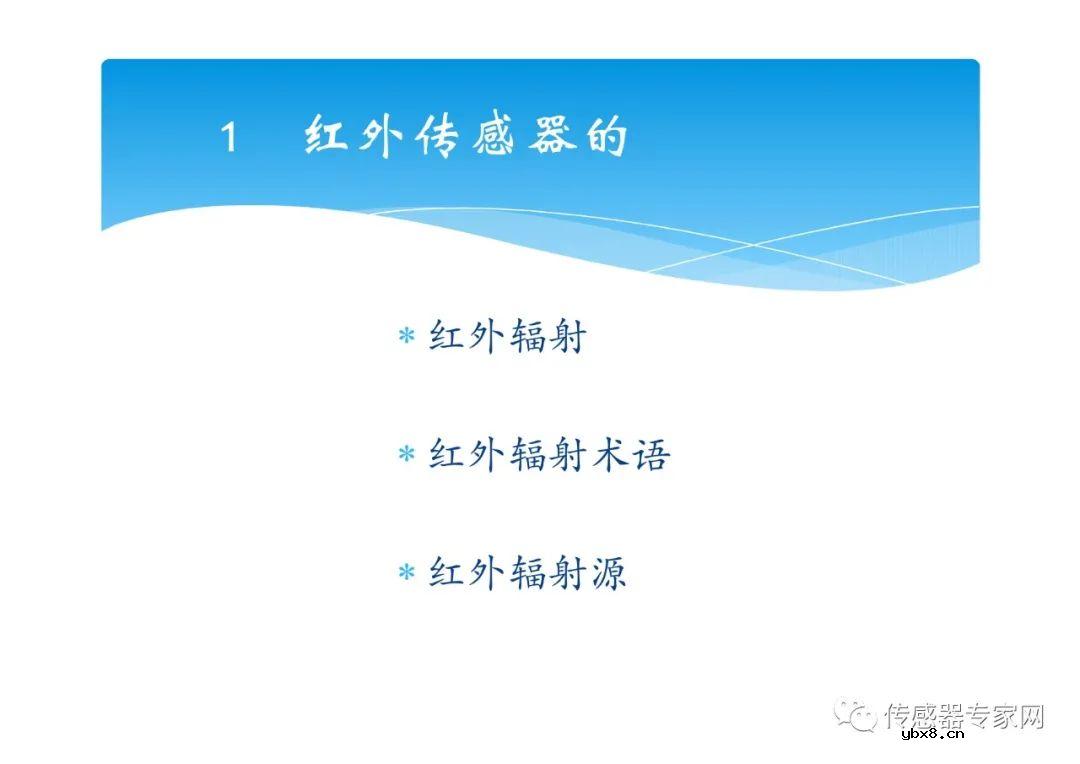 1　红外传感器的

* 红外辐射

* 红外辐射术语

* 红外辐射源

传感器专家网
ybx8.cn